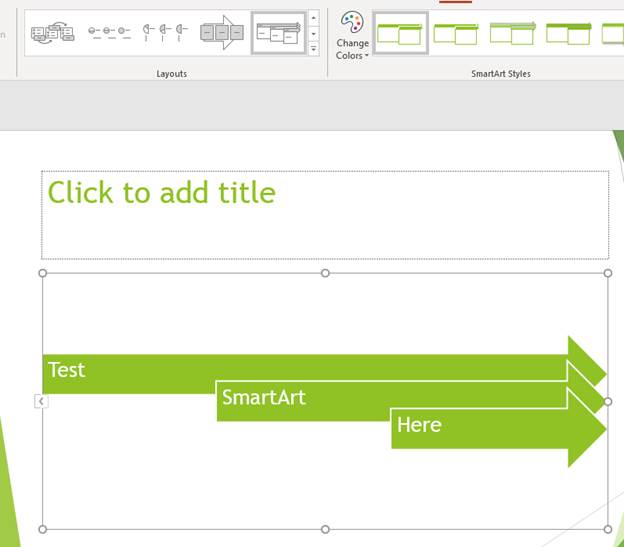 Change Colors

Layouts

SmartArt Styles

Click to add title

Test

SmartArt

Here